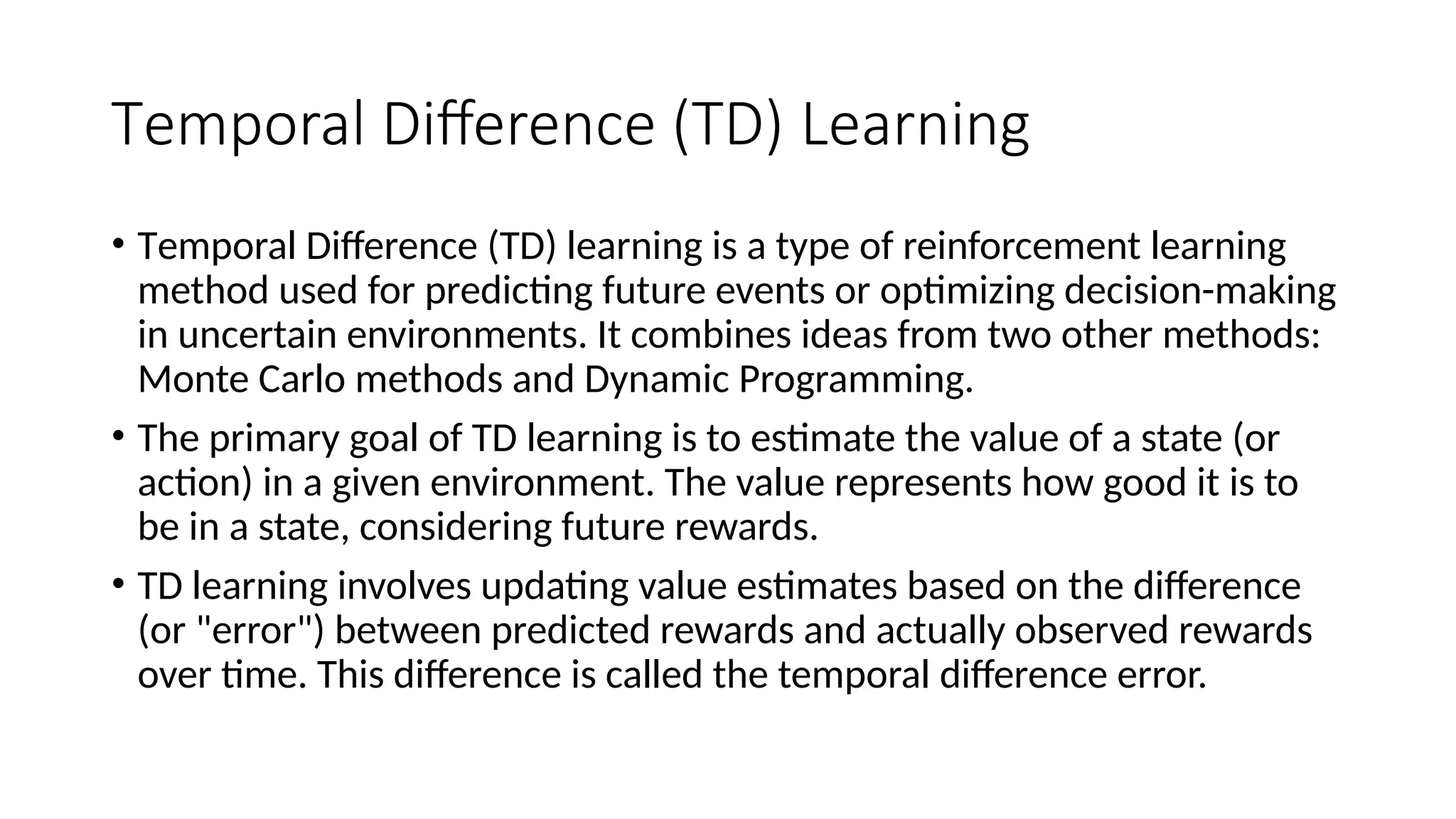 Temporal Difference (TD) Learning

• Temporal Difference (TD) learning is a type of reinforcement learning method used for predicting future events or optimizing decision-making in uncertain environments. It combines ideas from two other methods: Monte Carlo methods and Dynamic Programming.

• The primary goal of TD learning is to estimate the value of a state (or action) in a given environment. The value represents how good it is to be in a state, considering future rewards.

• TD learning involves updating value estimates based on the difference (or "error") between predicted rewards and actually observed rewards over time. This difference is called the temporal difference error.